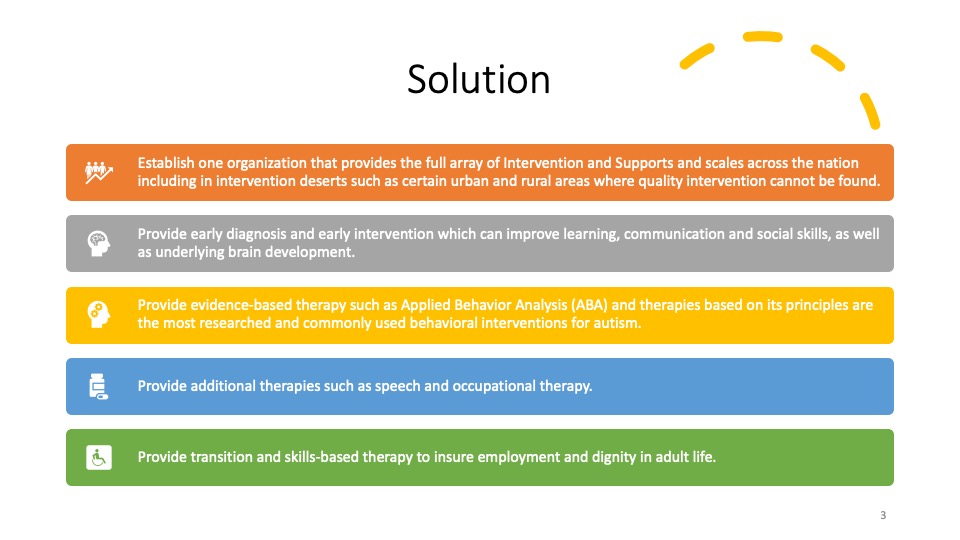 Solution

Establish one organization that provides the full array of Intervention and Supports and scales across the nation including in intervention deserts such as certain urban and rural areas where quality intervention cannot be found.

Provide early diagnosis and early intervention which can improve learning, communication and social skills, as well as underlying brain development.

Provide evidence-based therapy such as Applied Behavior Analysis (ABA) and therapies based on its principles are the most researched and commonly used behavioral interventions for autism.

Provide additional therapies such as speech and occupational therapy.

Provide transition and skills-based therapy to insure employment and dignity in adult life.

3